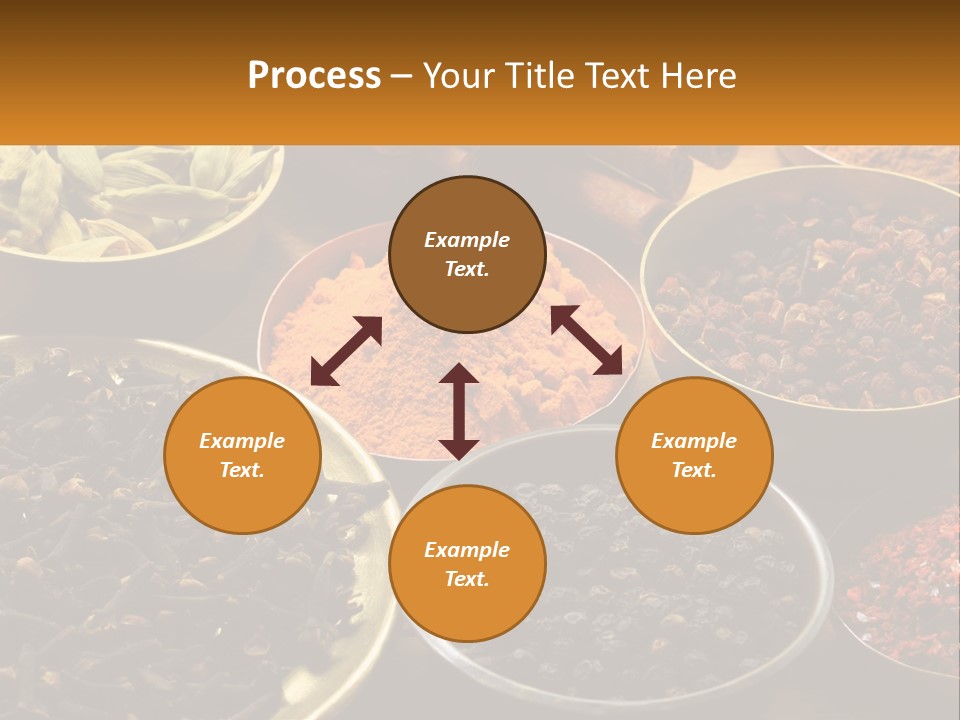 Process – Your Title Text Here

Example Text.

Example Text.

Example Text.

Example Text.